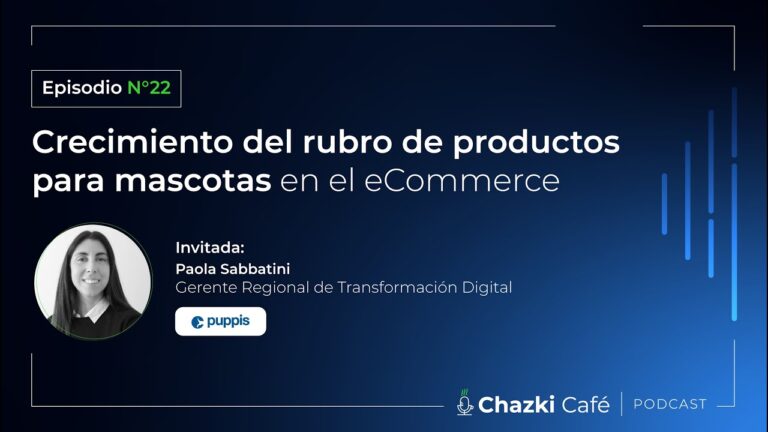 Episodio N°22

Crecimiento del rubro de productos para mascotas en el eCommerce

Invitada:
Paola Sabbatini
Gerente Regional de Transformación Digital

puppis

Chazki Café | PODCAST